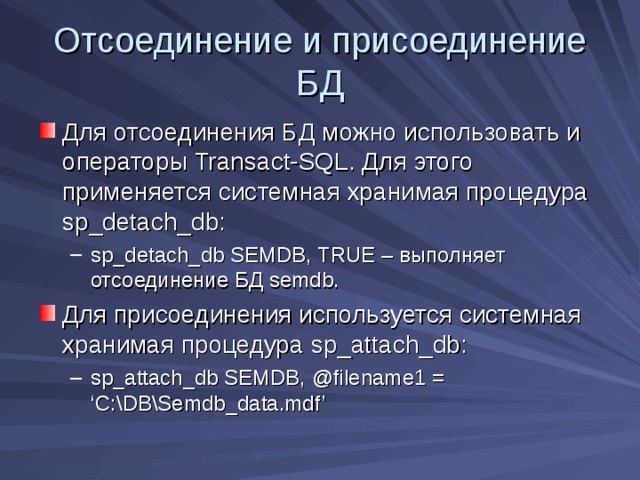 Отсоединение и присоединение БД

Для отсоединения БД можно использовать и операторы Transact-SQL. Для этого применяется системная хранимая процедура sp_detach_db:

– sp_detach_db SEMDB, TRUE – выполняет отсоединение БД semdb.

Для присоединения используется системная хранимая процедура sp_attach_db:

– sp_attach_db SEMDB, @filename1 = ‘C:\DB\Semdb_data.mdf’